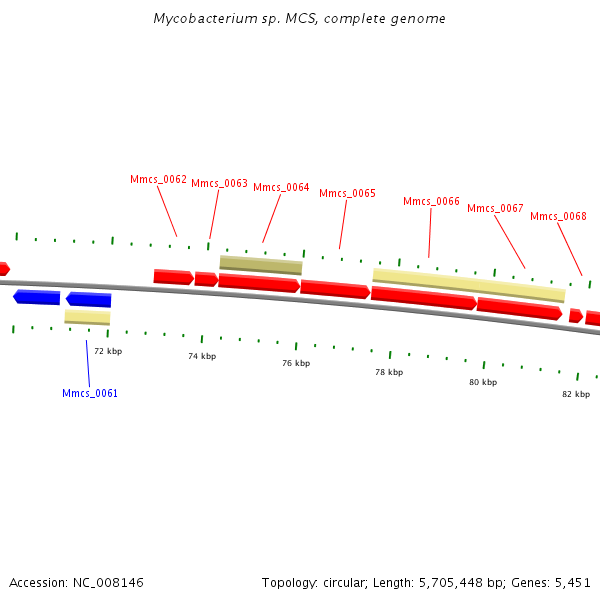 Mycobacterium sp. MCS, complete genome

Mmcs_0062 Mmcs_0063 Mmcs_0064 Mmcs_0065 Mmcs_0066 Mmcs_0067 Mmcs_0068

72 kbp
74 kbp
76 kbp
78 kbp
80 kbp
82 kbp

Mmcs_0061

Accession: NC_008146

Topology: circular; Length: 5,705,448 bp; Genes: 5,451